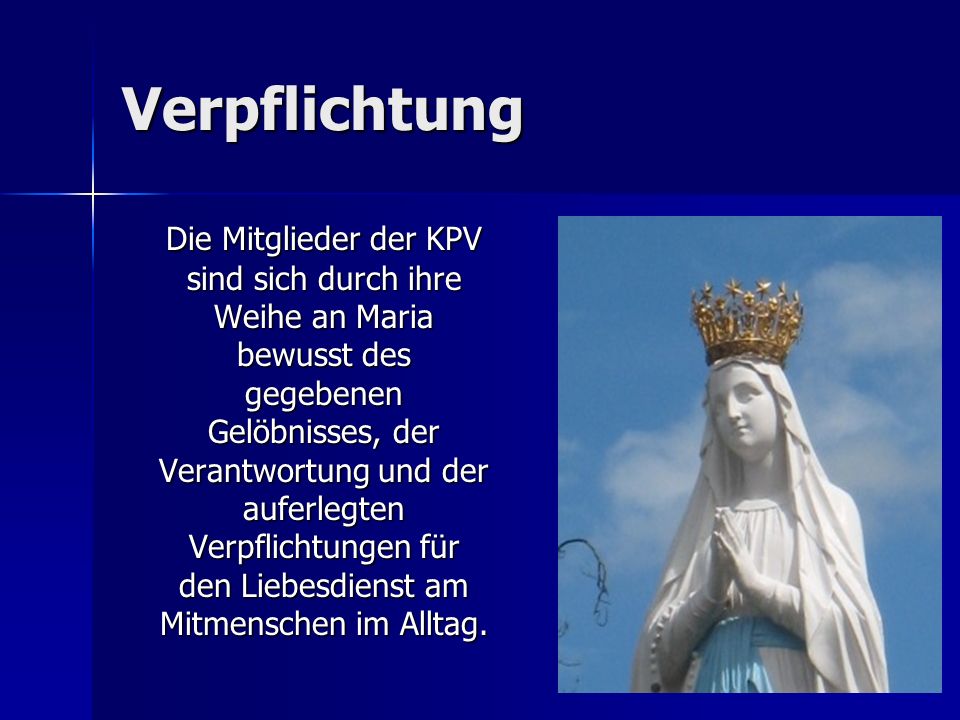 Verpflichtung

Die Mitglieder der KPV sind sich durch ihre Weihe an Maria bewusst des gegebenen Gelöbnisses, der Verantwortung und der auferlegten Verpflichtungen für den Liebesdienst am Mitmenschen im Alltag.